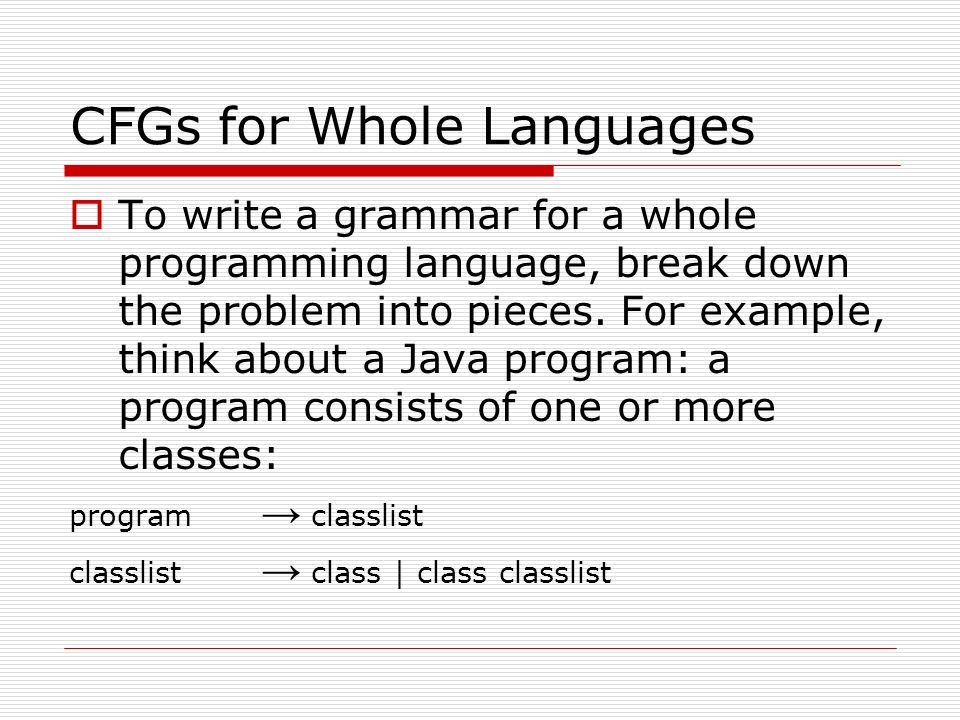 CFGs for Whole Languages

To write a grammar for a whole programming language, break down the problem into pieces. For example, think about a Java program: a program consists of one or more classes:

program → classlist

classlist → class | class classlist